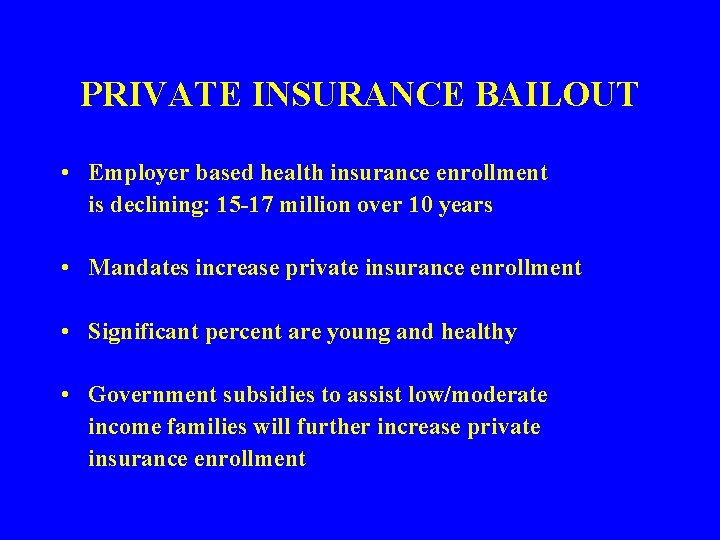 PRIVATE INSURANCE BAILOUT

• Employer based health insurance enrollment is declining: 15-17 million over 10 years

• Mandates increase private insurance enrollment

• Significant percent are young and healthy

• Government subsidies to assist low/moderate income families will further increase private insurance enrollment